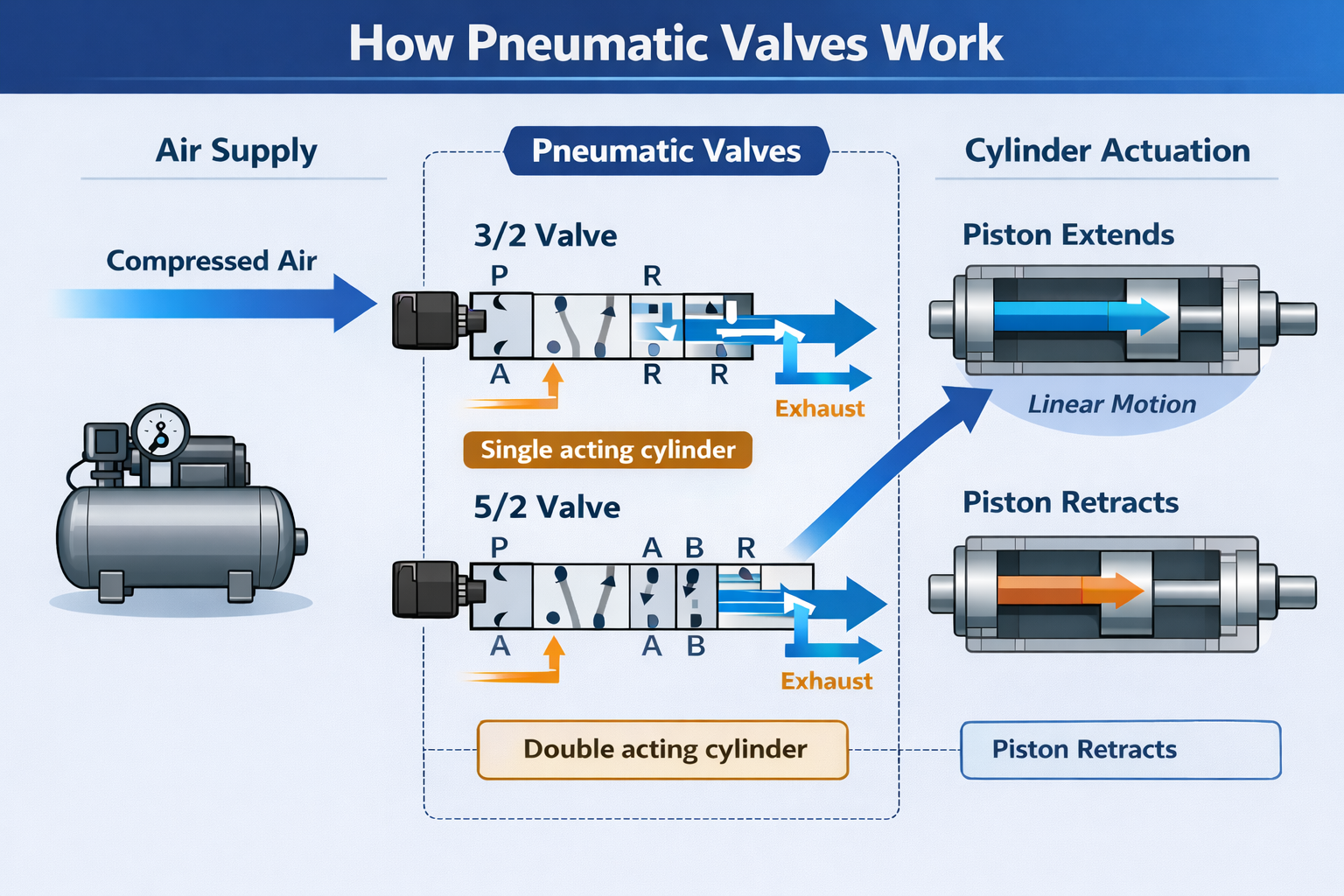 How Pneumatic Valves Work

Air Supply

Compressed Air

Pneumatic Valves

3/2 Valve

P R

A R R

Exhaust

Single acting cylinder

5/2 Valve

P A B R

A A B

Exhaust

Double acting cylinder

Cylinder Actuation

Piston Extends

Linear Motion

Piston Retracts

Piston Retracts